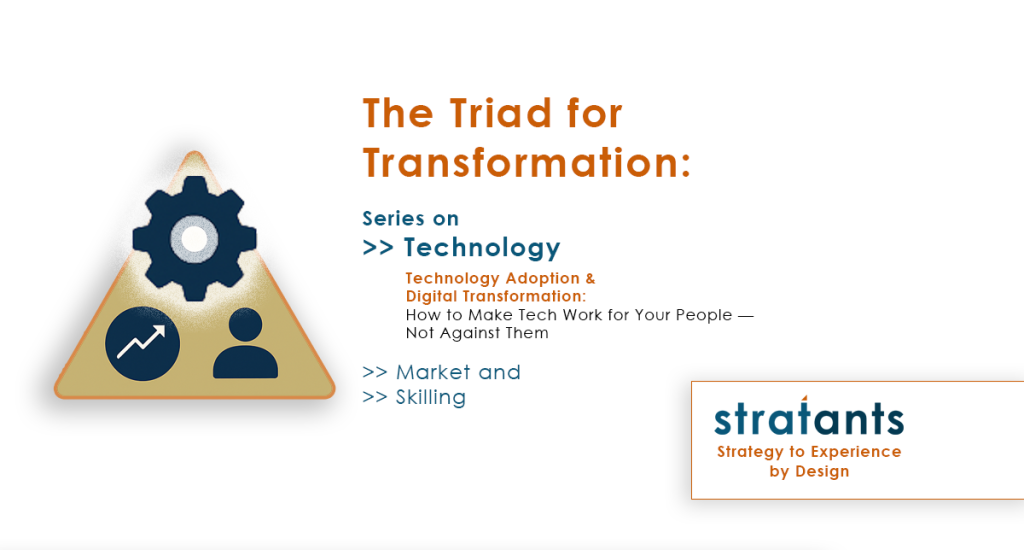 The Triad for Transformation:

Series on
>> Technology

Technology Adoption & Digital Transformation:
How to Make Tech Work for Your People — Not Against Them

>> Market and
>> Skilling

stratants
Strategy to Experience by Design